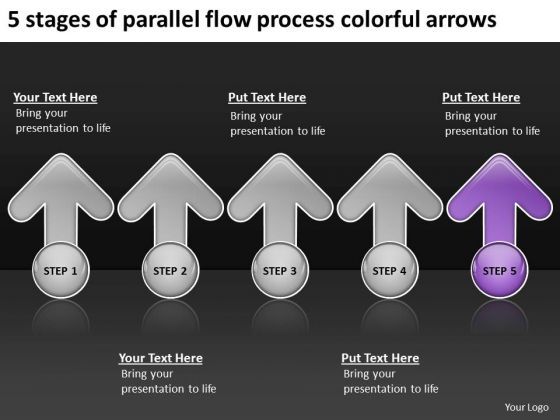 5 stages of parallel flow process colorful arrows

Your Text Here
Bring your presentation to life

Put Text Here
Bring your presentation to life

Put Text Here
Bring your presentation to life

STEP 1

STEP 2

STEP 3

STEP 4

STEP 5

Your Text Here
Bring your presentation to life

Put Text Here
Bring your presentation to life

Your Logo